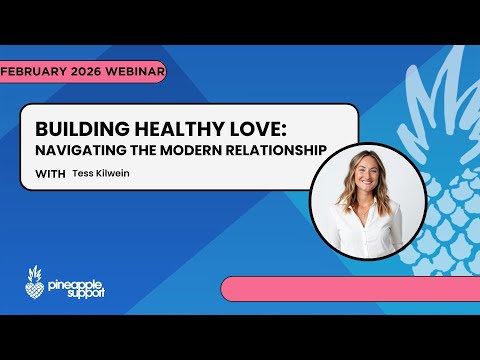 FEBRUARY 2026 WEBINAR

BUILDING HEALTHY LOVE: NAVIGATING THE MODERN RELATIONSHIP

WITH Tess Kilwein

pineapple support